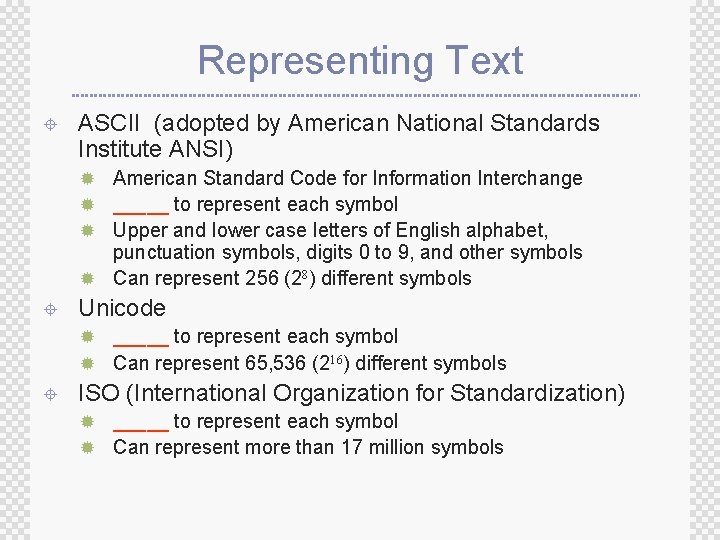 Representing Text

ASCII (adopted by American National Standards Institute ANSI)

American Standard Code for Information Interchange
_____ to represent each symbol
Upper and lower case letters of English alphabet, punctuation symbols, digits 0 to 9, and other symbols
Can represent 256 ($2^8$) different symbols

Unicode

_____ to represent each symbol
Can represent 65,536 ($2^{16}$) different symbols

ISO (International Organization for Standardization)

_____ to represent each symbol
Can represent more than 17 million symbols